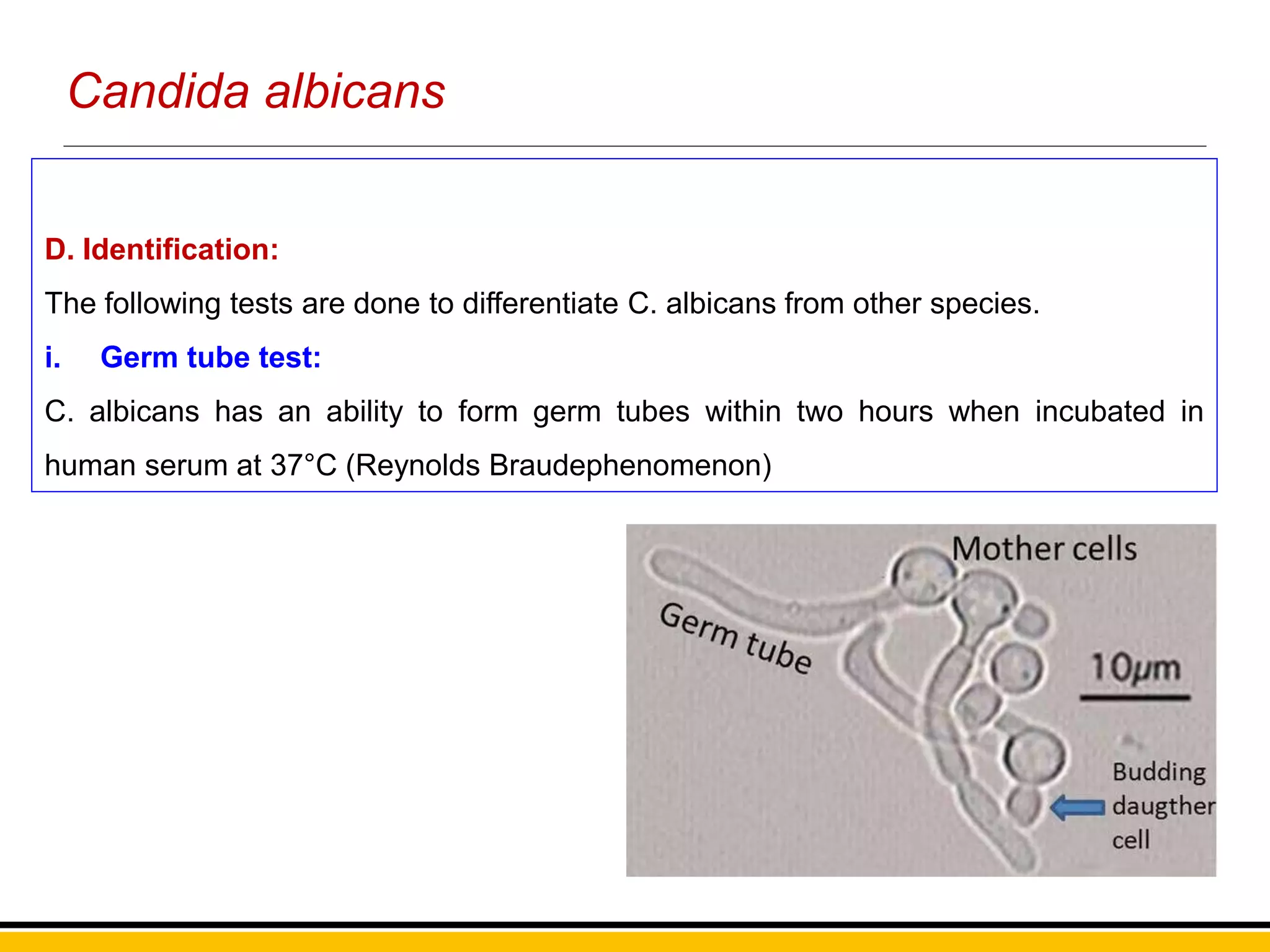 Candida albicans

D. Identification:

The following tests are done to differentiate C. albicans from other species.

i. Germ tube test:

C. albicans has an ability to form germ tubes within two hours when incubated in human serum at 37°C (Reynolds Braudephenomenon)

Mother cells

Germ tube

10μm

Budding daugther cell